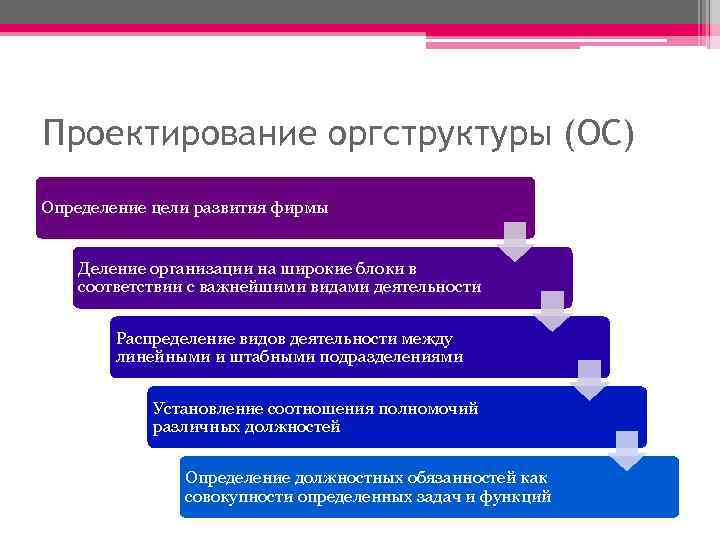 Проектирование оргструктуры (ОС)

Определение цели развития фирмы

Деление организации на широкие блоки в соответствии с важнейшими видами деятельности

Распределение видов деятельности между линейными и штабными подразделениями

Установление соотношения полномочий различных должностей

Определение должностных обязанностей как совокупности определенных задач и функций